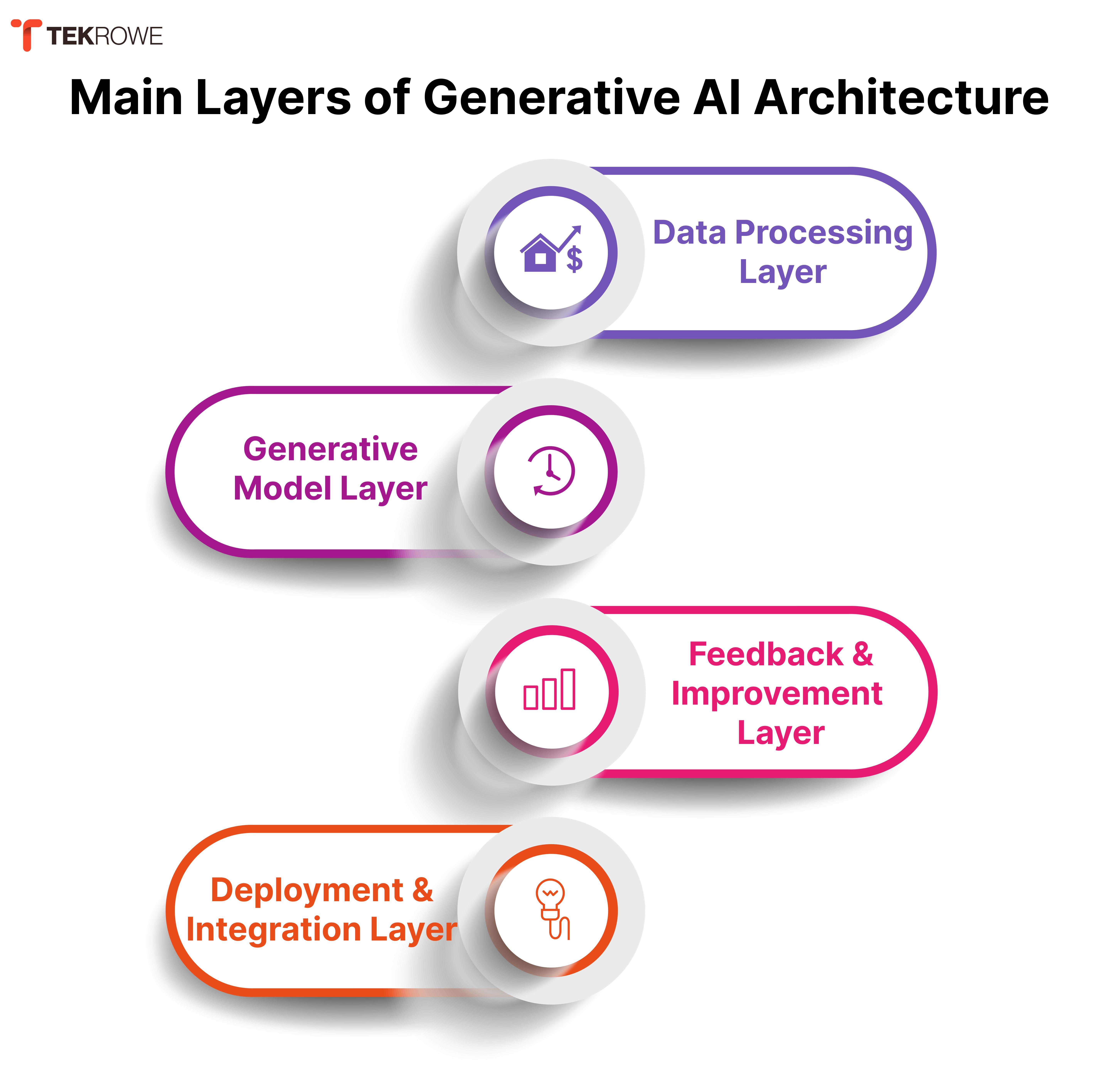 TEKROWE

Main Layers of Generative AI Architecture

Data Processing Layer

Generative Model Layer

Feedback & Improvement Layer

Deployment & Integration Layer